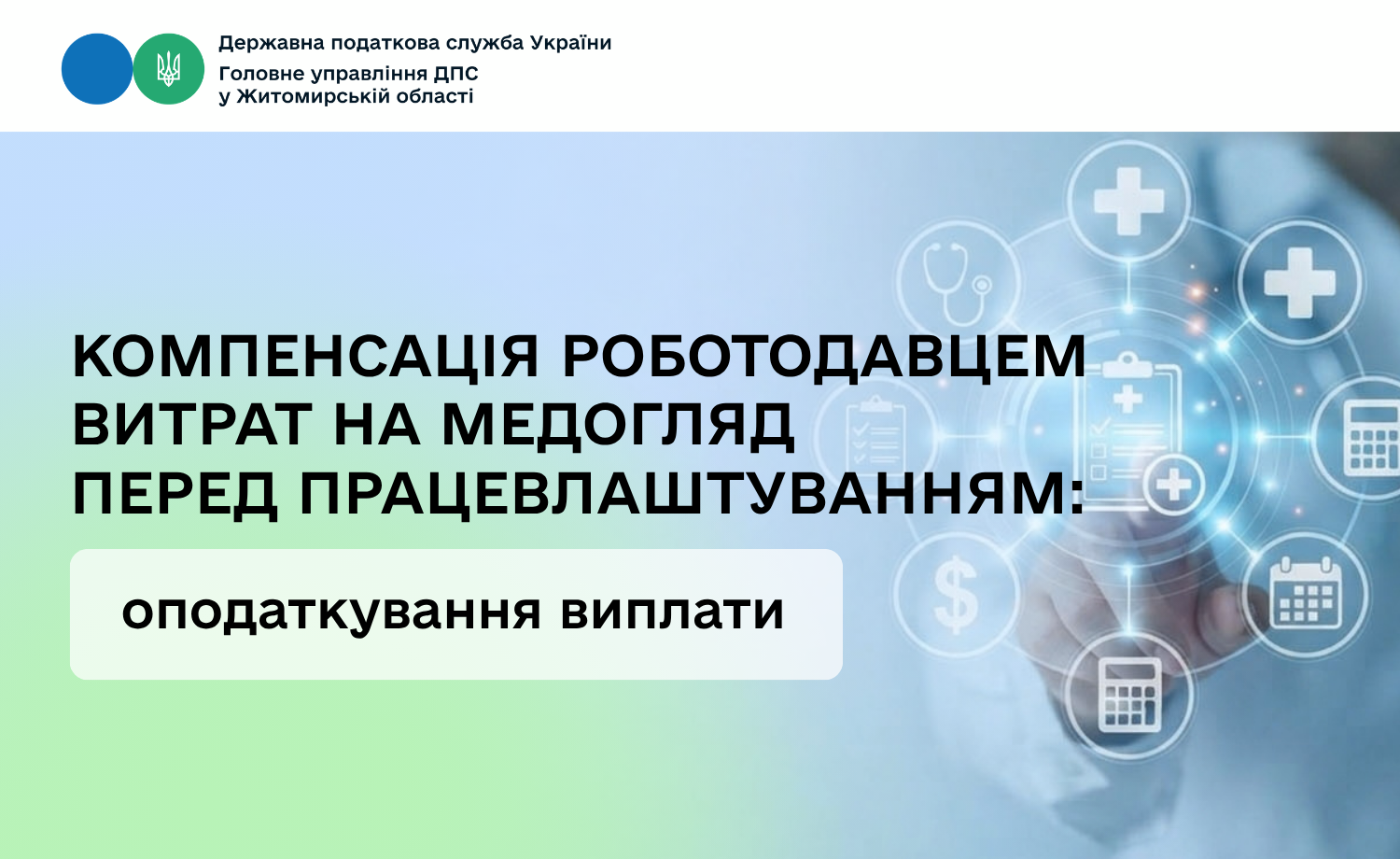 Державна податкова служба України

Головне управління ДПС
у Житомирській області

КОМПЕНСАЦІЯ РОБОТОДАВЦЕМ
ВИТРАТ НА МЕДОГЛЯД
ПЕРЕД ПРАЦЕВЛАШТУВАННЯМ:

оподаткування виплати